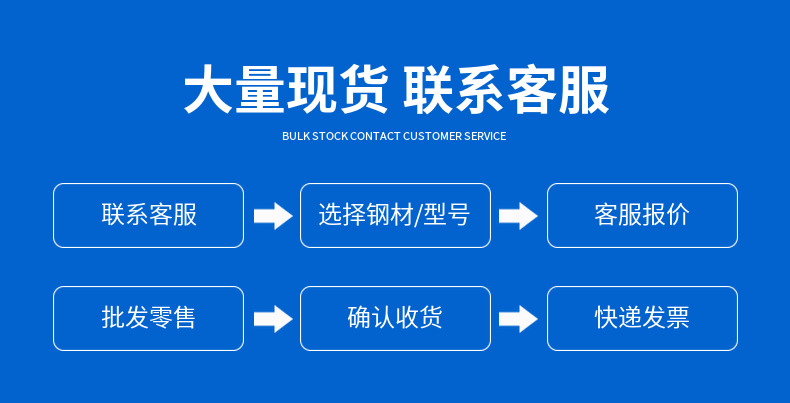 大量现货 联系客服

BULK STOCK CONTACT CUSTOMER SERVICE

联系客服

选择钢材/型号

客服报价

批发零售

确认收货

快递发票